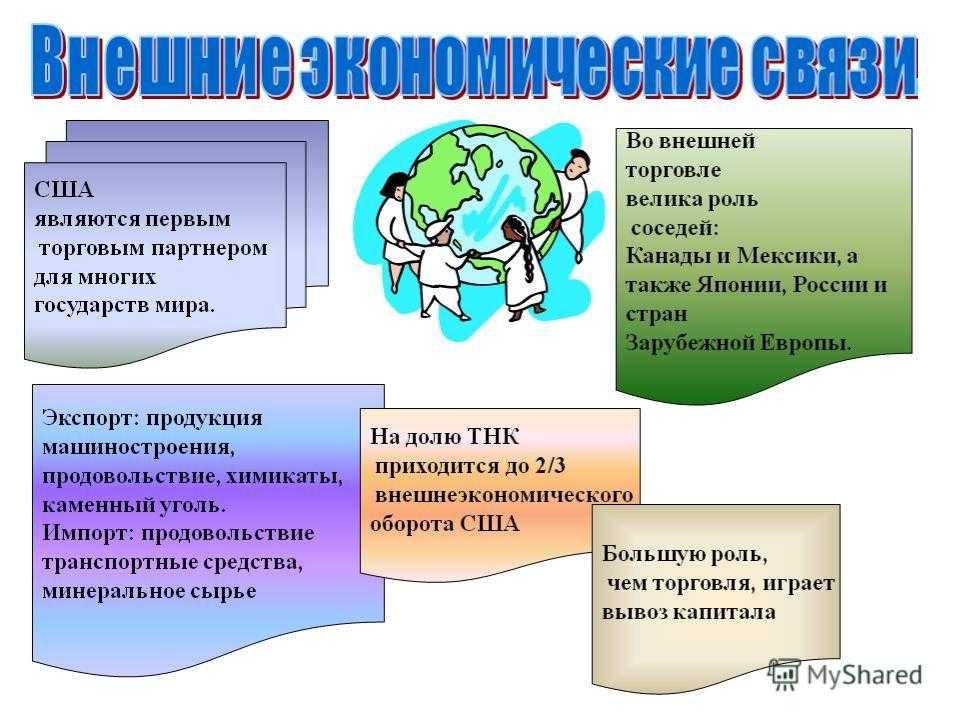 Внешние экономические связи

США являются первым торговым партнером для многих государств мира.

Во внешней торговле велика роль соседей: Канады и Мексики, а также Японии, России и стран Зарубежной Европы.

Экспорт: продукция машиностроения, продовольствие, химикаты, каменный уголь.
Импорт: продовольствие транспортные средства, минеральное сырье

На долю ТНК приходится до 2/3 внешнеэкономического оборота США

Большую роль, чем торговля, играет вывоз капитала

MyShared